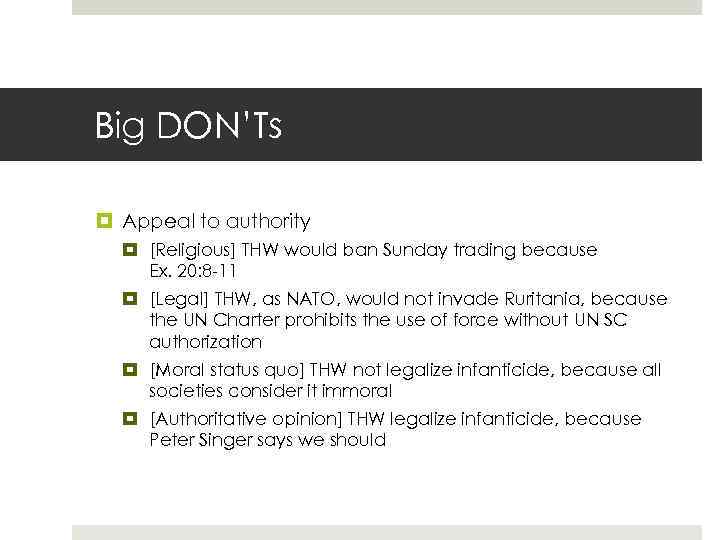 Big DON'Ts

Appeal to authority

[Religious] THW would ban Sunday trading because Ex. 20:8-11

[Legal] THW, as NATO, would not invade Ruritania, because the UN Charter prohibits the use of force without UN SC authorization

[Moral status quo] THW not legalize infanticide, because all societies consider it immoral

[Authoritative opinion] THW legalize infanticide, because Peter Singer says we should